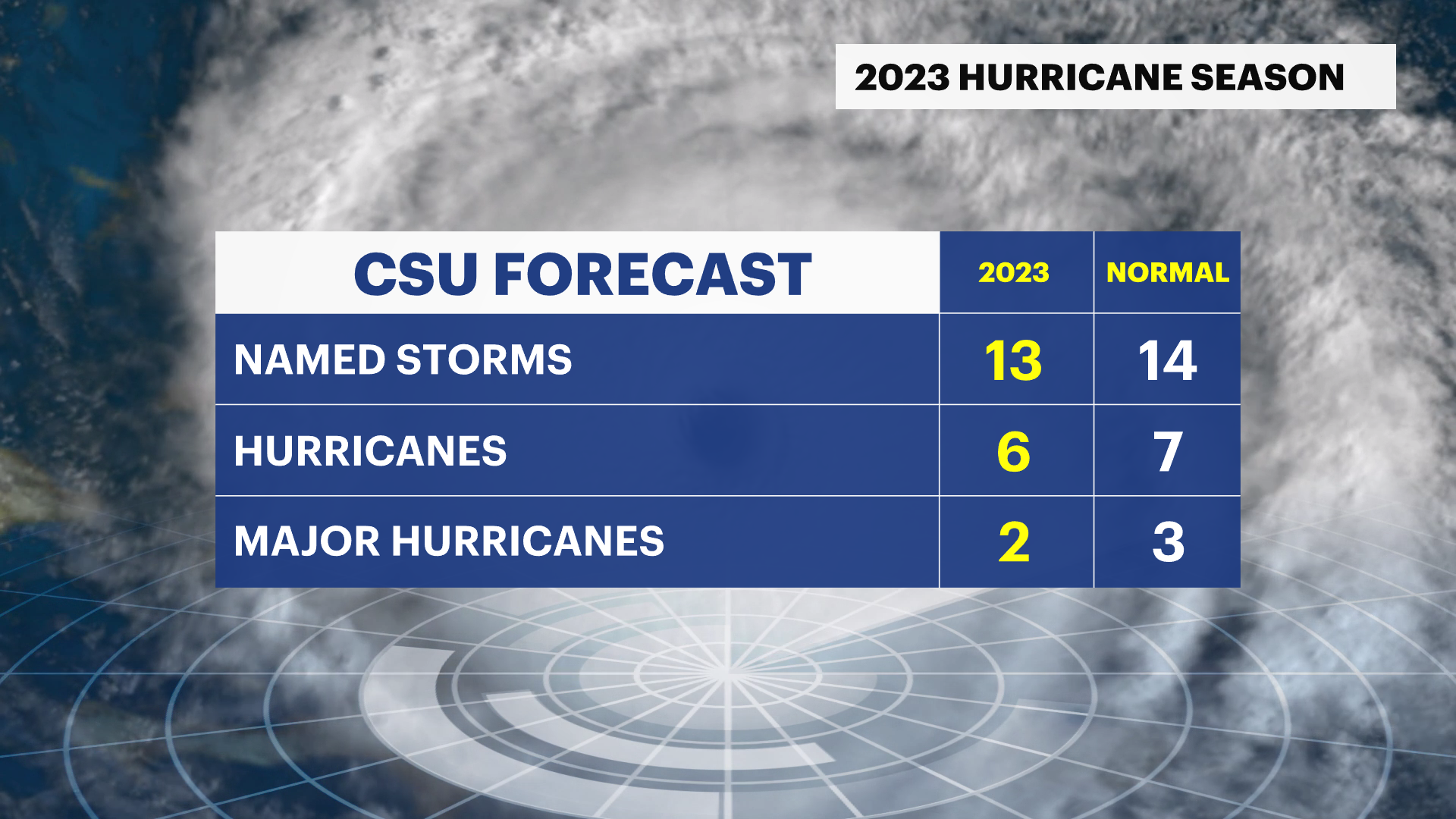 2023 HURRICANE SEASON

| CSU FORECAST | 2023 | NORMAL |
|---|---|---|
| NAMED STORMS | 13 | 14 |
| HURRICANES | 6 | 7 |
| MAJOR HURRICANES | 2 | 3 |